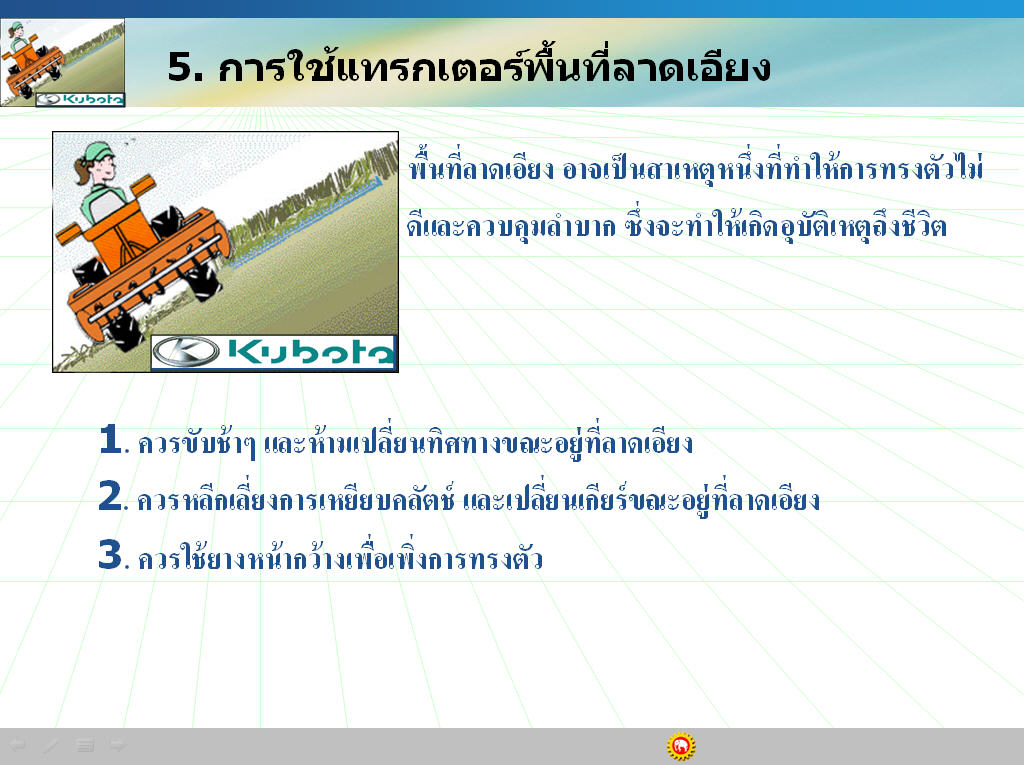 Kubota

5. การใช้แทรกเตอร์พื้นที่ลาดเอียง

Kubota

พื้นที่ลาดเอียง อาจเป็นสาเหตุหนึ่งที่ทำให้การทรงตัวไม่ดีและควบคุมลำบาก ซึ่งจะทำให้เกิดอุบัติเหตุถึงชีวิต

1. ควรขับช้าๆ และห้ามเปลี่ยนทิศทางขณะอยู่ที่ลาดเอียง
2. ควรหลีกเลี่ยงการเหยียบคลัตช์ และเปลี่ยนเกียร์ขณะอยู่ที่ลาดเอียง
3. ควรใช้ยางหน้ากว้างเพื่อเพิ่งการทรงตัว